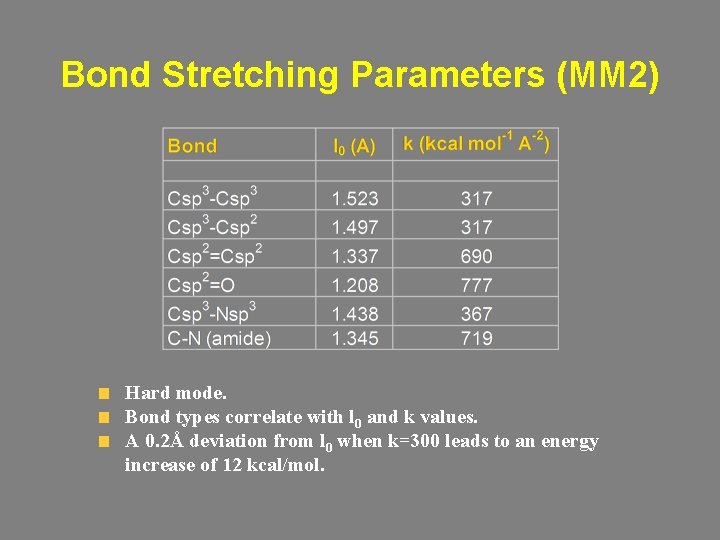 Bond Stretching Parameters (MM2)

| Bond | $l_0$ (A) | k (kcal mol$^{-1}$ A$^{-2}$) |
|---|---|---|
| | | |
| Csp$^3$-Csp$^3$ | 1.523 | 317 |
| Csp$^3$-Csp$^2$ | 1.497 | 317 |
| Csp$^2$=Csp$^2$ | 1.337 | 690 |
| Csp$^2$=O | 1.208 | 777 |
| Csp$^3$-Nsp$^3$ | 1.438 | 367 |
| C-N (amide) | 1.345 | 719 |

Hard mode.
Bond types correlate with $l_0$ and k values.
A 0.2Å deviation from $l_0$ when k=300 leads to an energy increase of 12 kcal/mol.